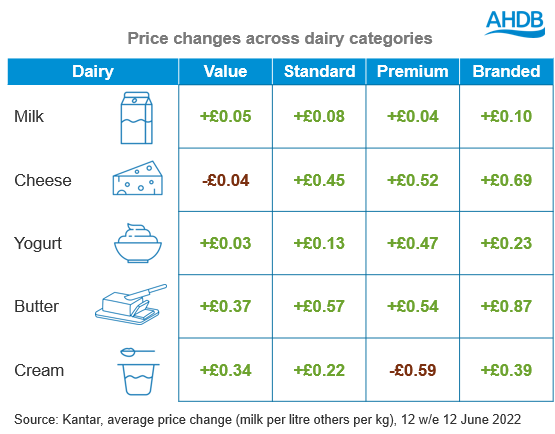 AHDB

Price changes across dairy categories

| Dairy | Value | Standard | Premium | Branded |
|---|---|---|---|---|
| Milk | +£0.05 | +£0.08 | +£0.04 | +£0.10 |
| Cheese | -£0.04 | +£0.45 | +£0.52 | +£0.69 |
| Yogurt | +£0.03 | +£0.13 | +£0.47 | +£0.23 |
| Butter | +£0.37 | +£0.57 | +£0.54 | +£0.87 |
| Cream | +£0.34 | +£0.22 | -£0.59 | +£0.39 |

Source: Kantar, average price change (milk per litre others per kg), 12 w/e 12 June 2022